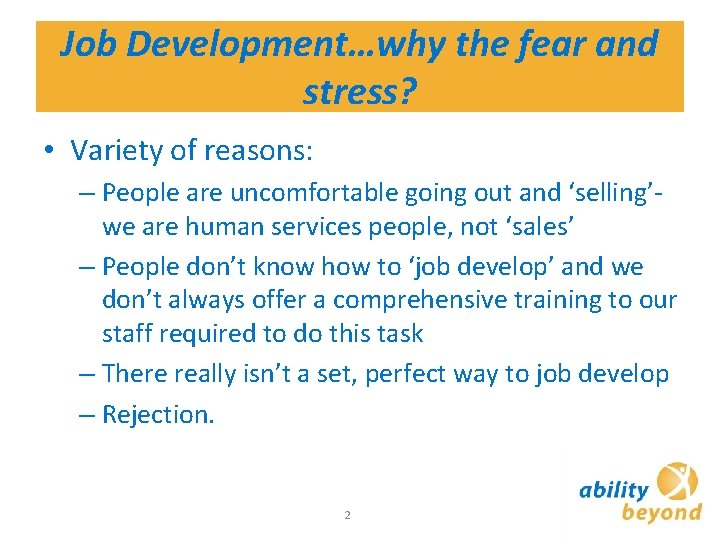 Job Development…why the fear and stress?

• Variety of reasons:

– People are uncomfortable going out and ‘selling’- we are human services people, not ‘sales’

– People don’t know how to ‘job develop’ and we don’t always offer a comprehensive training to our staff required to do this task

– There really isn’t a set, perfect way to job develop

– Rejection.

2

ability beyond